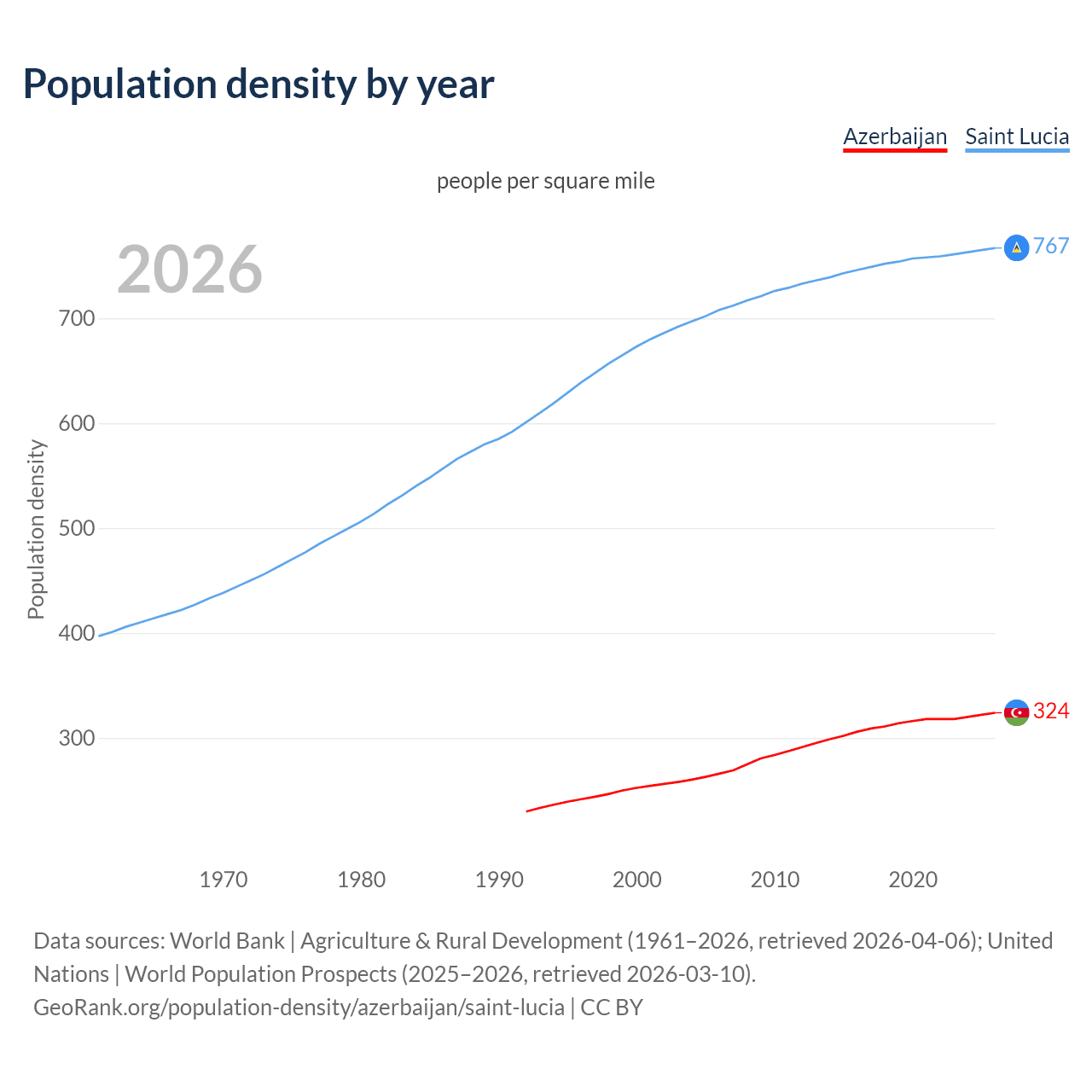 Population density by year

Azerbaijan Saint Lucia

people per square mile

2026

767

324

Population density

700
600
500
400
300

1970 1980 1990 2000 2010 2020

Data sources: World Bank | Agriculture & Rural Development (1961–2026, retrieved 2026-04-06); United Nations | World Population Prospects (2025–2026, retrieved 2026-03-10).
GeoRank.org/population-density/azerbaijan/saint-lucia | CC BY